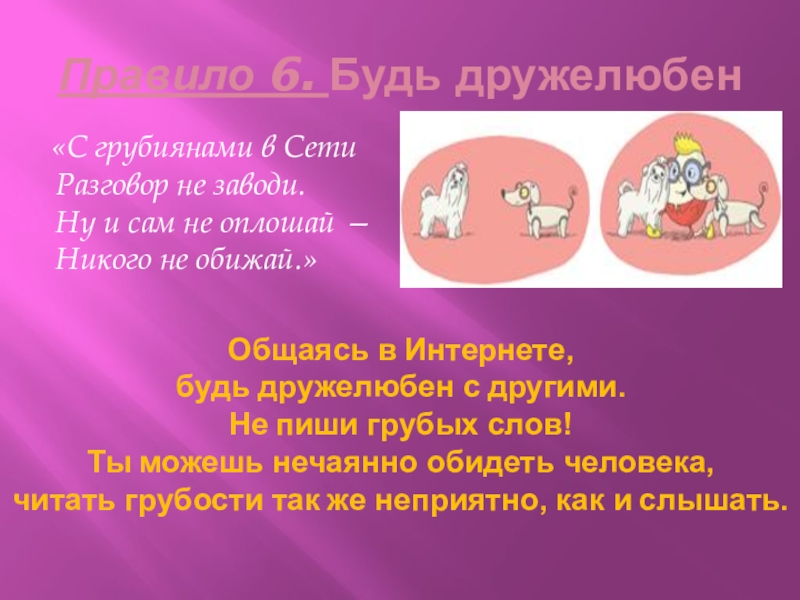 Правило 6. Будь дружелюбен

«С грубиянами в Сети
Разговор не заводи.
Ну и сам не оплошай –
Никого не обижай.»

Общаясь в Интернете,
будь дружелюбен с другими.
Не пиши грубых слов!
Ты можешь нечаянно обидеть человека,
читать грубости так же неприятно, как и слышать.